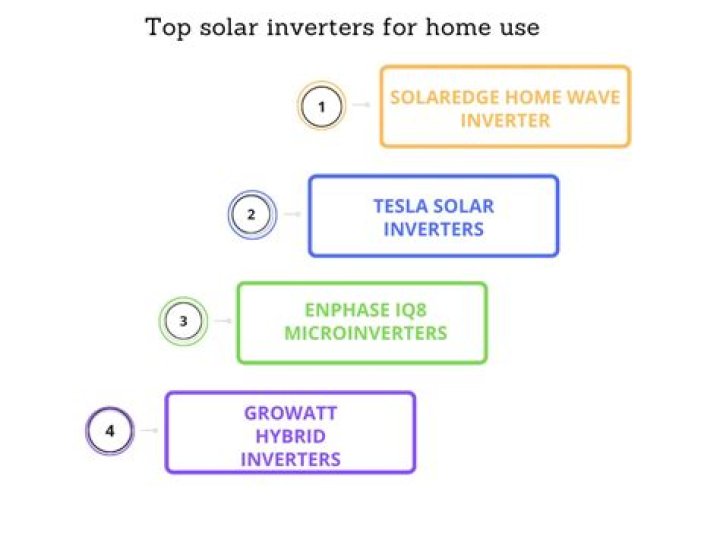 Top solar inverters for home use

1

SOLAREDGE HOME WAVE INVERTER

2

TESLA SOLAR INVERTERS

3

ENPHASE IQ8 MICROINVERTERS

4

GROWATT HYBRID INVERTERS